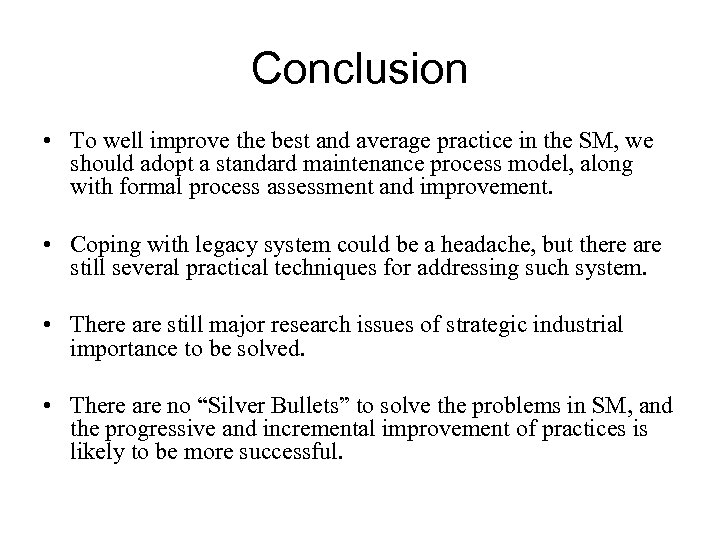 Conclusion

• To well improve the best and average practice in the SM, we should adopt a standard maintenance process model, along with formal process assessment and improvement.

• Coping with legacy system could be a headache, but there are still several practical techniques for addressing such system.

• There are still major research issues of strategic industrial importance to be solved.

• There are no “Silver Bullets” to solve the problems in SM, and the progressive and incremental improvement of practices is likely to be more successful.